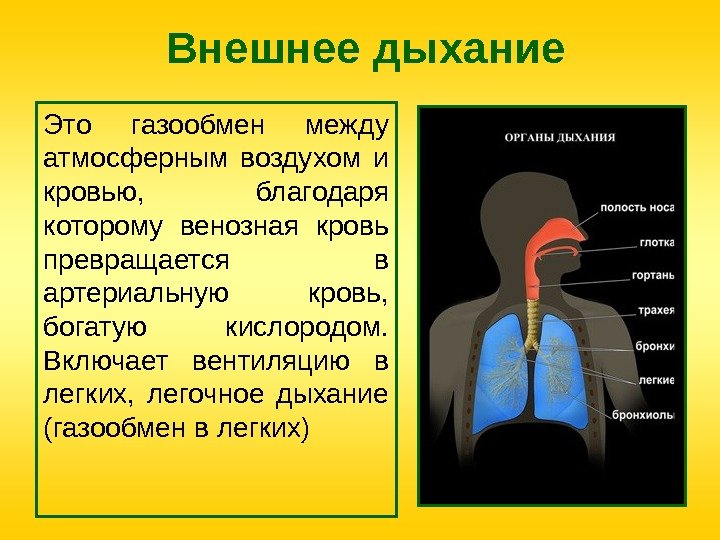 Внешнее дыхание

Это газообмен между атмосферным воздухом и кровью, благодаря которому венозная кровь превращается в артериальную кровь, богатую кислородом. Включает вентиляцию в легких, легочное дыхание (газообмен в легких)

ОРГАНЫ ДЫХАНИЯ

полость носа
глотка
гортань
трахея
бронхи
легкие
бронхиолы